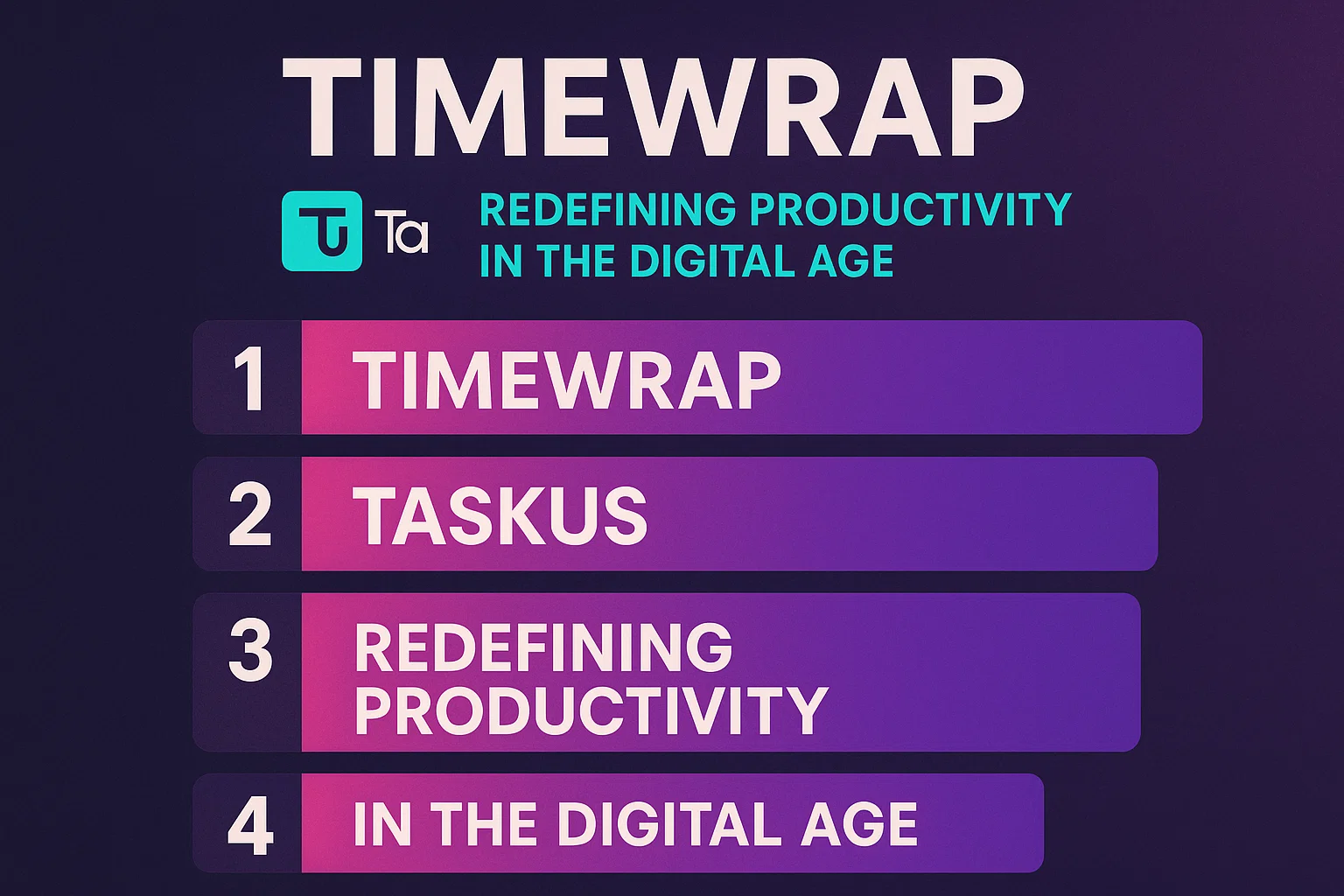 TIMEWRAP

U Ta

REDEFINING PRODUCTIVITY IN THE DIGITAL AGE

1 TIMEWRAP

2 TASKUS

3 REDEFINING PRODUCTIVITY

4 IN THE DIGITAL AGE